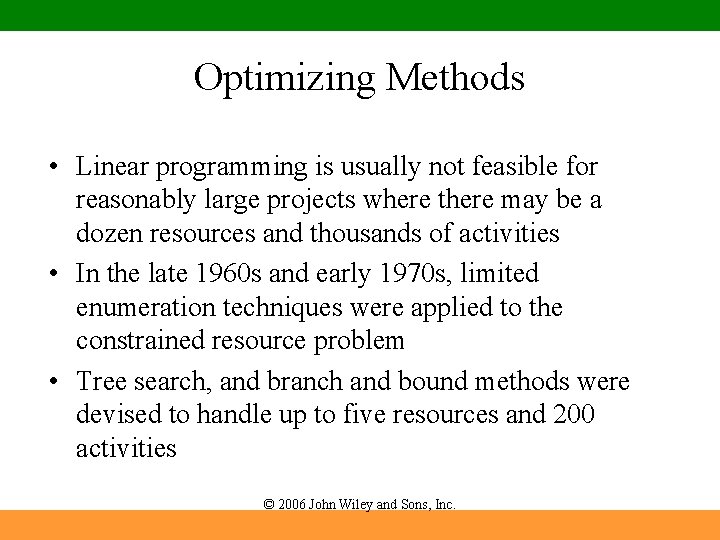 Optimizing Methods

• Linear programming is usually not feasible for reasonably large projects where there may be a dozen resources and thousands of activities

• In the late 1960s and early 1970s, limited enumeration techniques were applied to the constrained resource problem

• Tree search, and branch and bound methods were devised to handle up to five resources and 200 activities

© 2006 John Wiley and Sons, Inc.